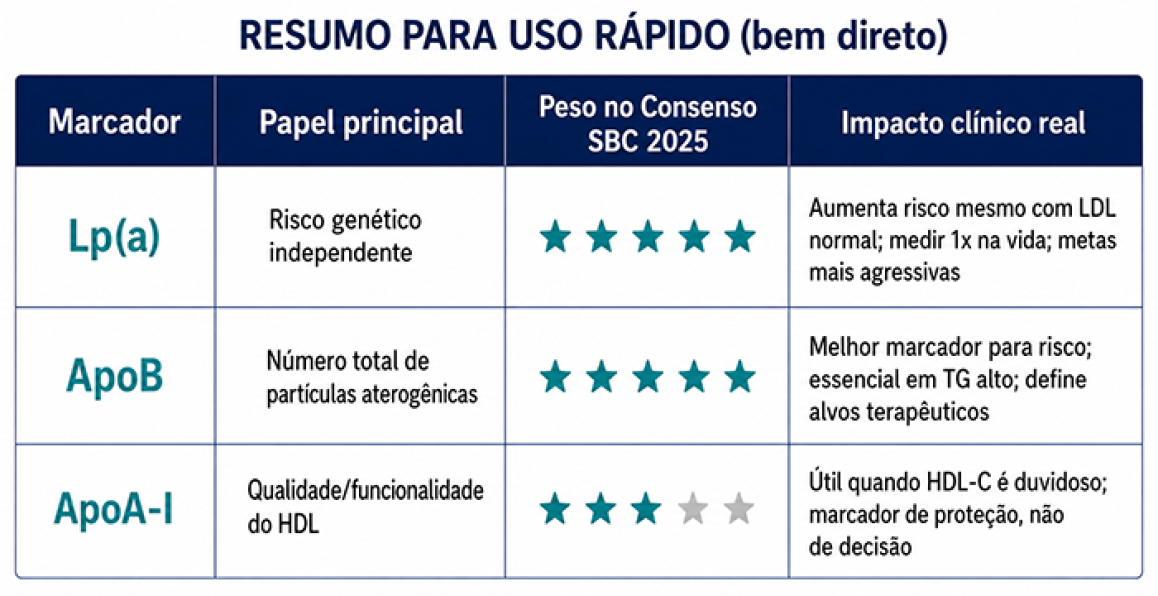 RESUMO PARA USO RÁPIDO (bem direto)

| Marcador | Papel principal | Peso no Consenso SBC 2025 | Impacto clínico real |
|---|---|---|---|
| Lp(a) | Risco genético independente | ★★★★★ | Aumenta risco mesmo com LDL normal; medir 1x na vida; metas mais agressivas |
| ApoB | Número total de partículas aterogênicas | ★★★★★ | Melhor marcador para risco; essencial em TG alto; define alvos terapêuticos |
| ApoA-I | Qualidade/funcionalidade do HDL | ★★★☆☆ | Útil quando HDL-C é duvidoso; marcador de proteção, não de decisão |